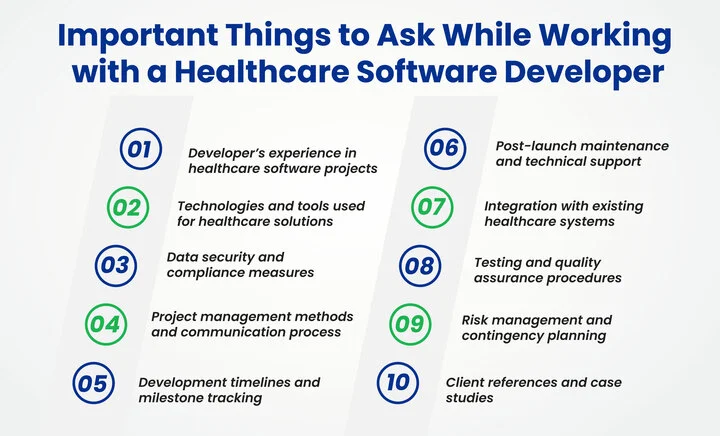 Important Things to Ask While Working with a Healthcare Software Developer

01 Developer's experience in healthcare software projects

02 Technologies and tools used for healthcare solutions

03 Data security and compliance measures

04 Project management methods and communication process

05 Development timelines and milestone tracking

06 Post-launch maintenance and technical support

07 Integration with existing healthcare systems

08 Testing and quality assurance procedures

09 Risk management and contingency planning

10 Client references and case studies